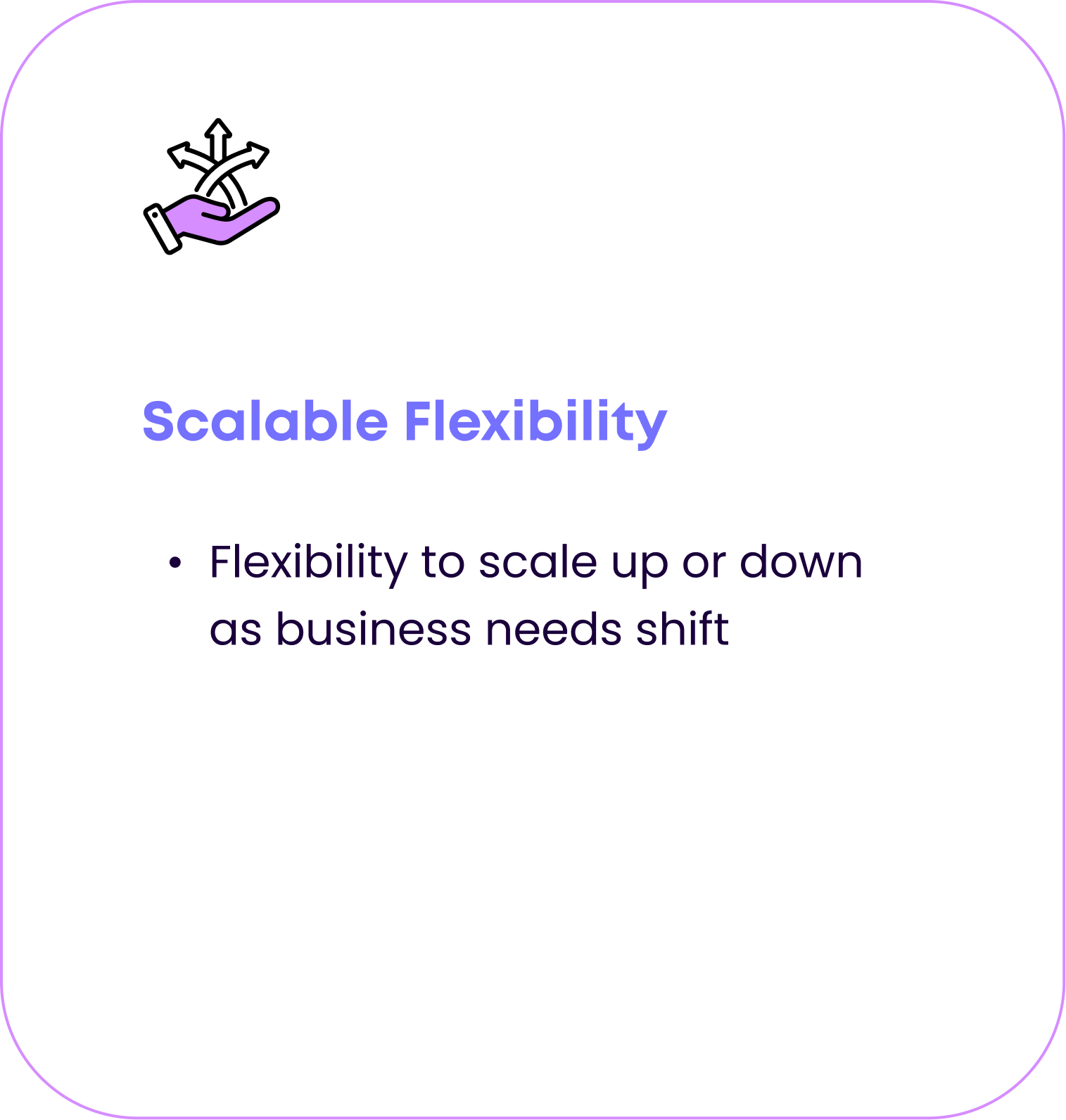 Scalable Flexibility

• Flexibility to scale up or down as business needs shift